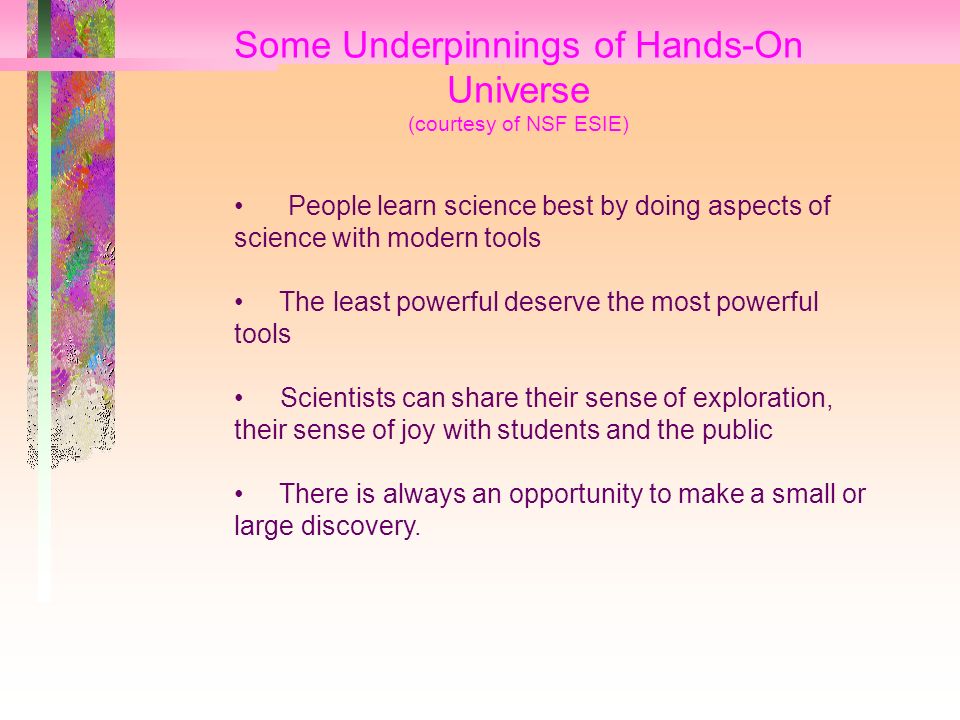 Some Underpinnings of Hands-On Universe
(courtesy of NSF ESIE)

• People learn science best by doing aspects of science with modern tools

• The least powerful deserve the most powerful tools

• Scientists can share their sense of exploration, their sense of joy with students and the public

• There is always an opportunity to make a small or large discovery.